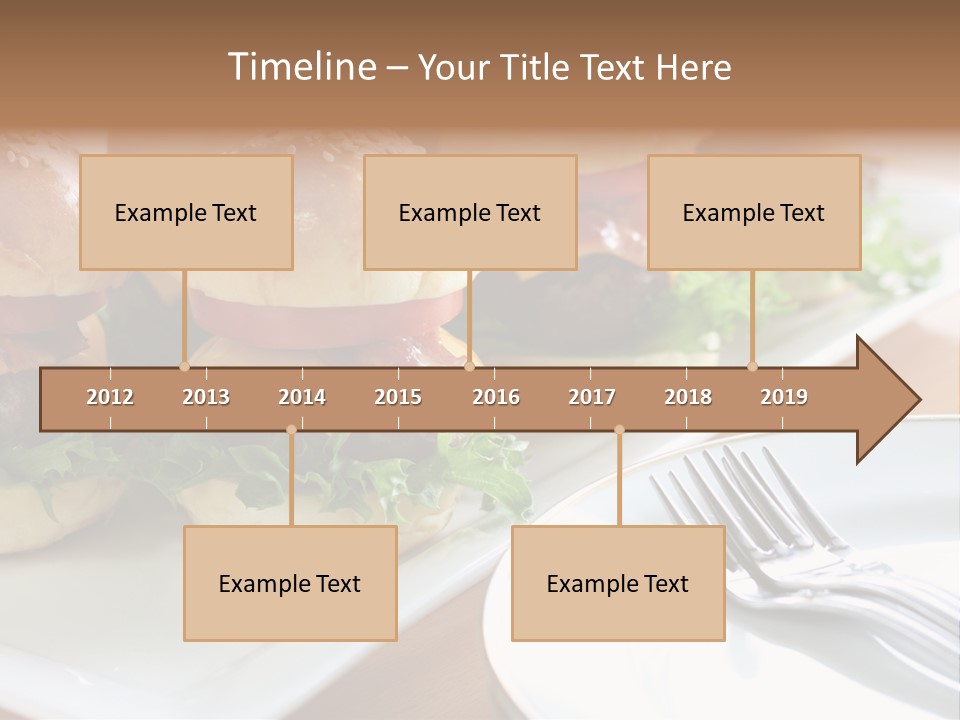 Timeline – Your Title Text Here

Example Text

Example Text

Example Text

2012 2013 2014 2015 2016 2017 2018 2019

Example Text

Example Text